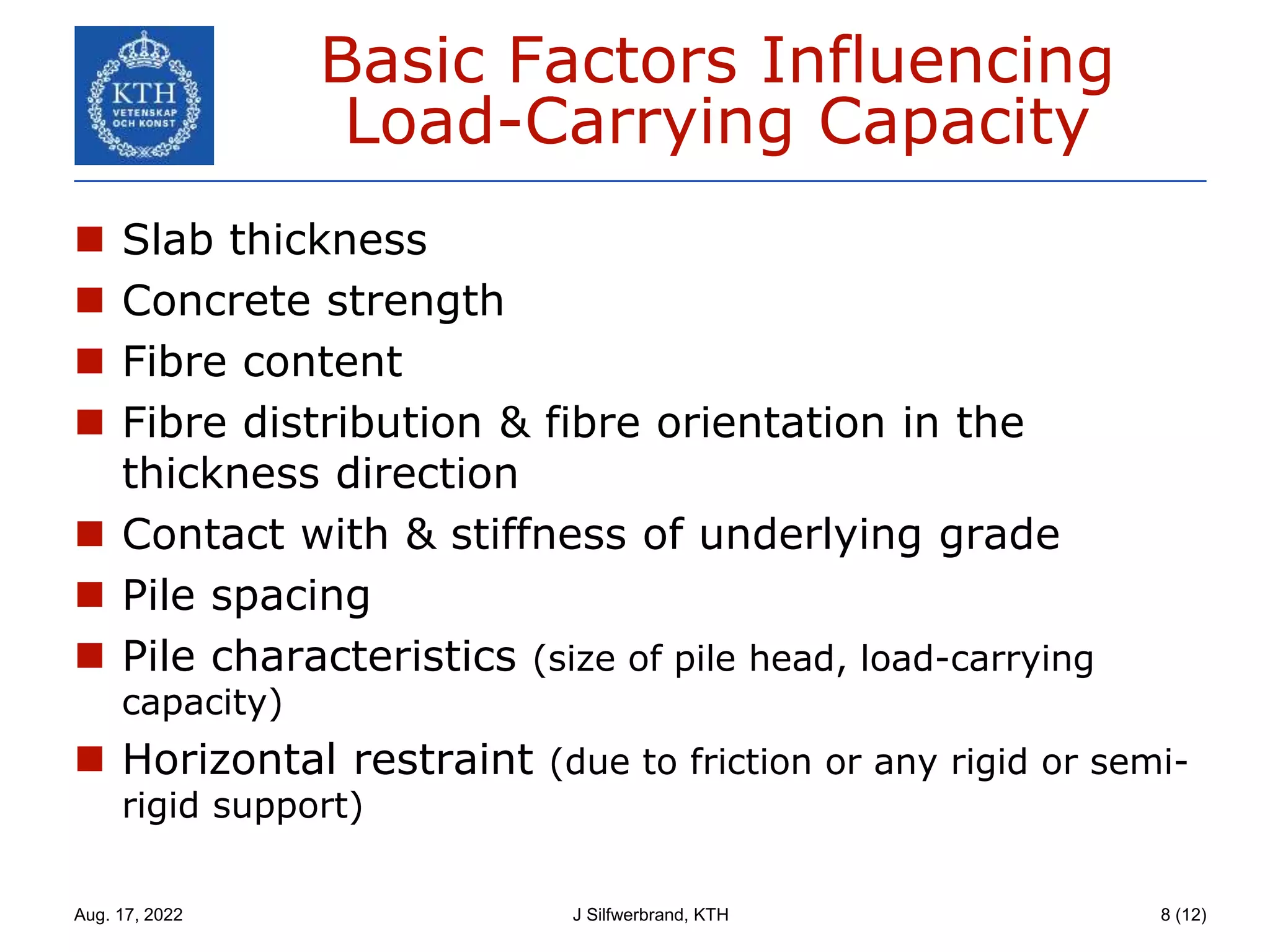 KTH
VETENSKAP
OCH KONST

Basic Factors Influencing Load-Carrying Capacity

- Slab thickness
- Concrete strength
- Fibre content
- Fibre distribution & fibre orientation in the thickness direction
- Contact with & stiffness of underlying grade
- Pile spacing
- Pile characteristics (size of pile head, load-carrying capacity)
- Horizontal restraint (due to friction or any rigid or semi-rigid support)

Aug. 17, 2022

J Silfwerbrand, KTH

8 (12)